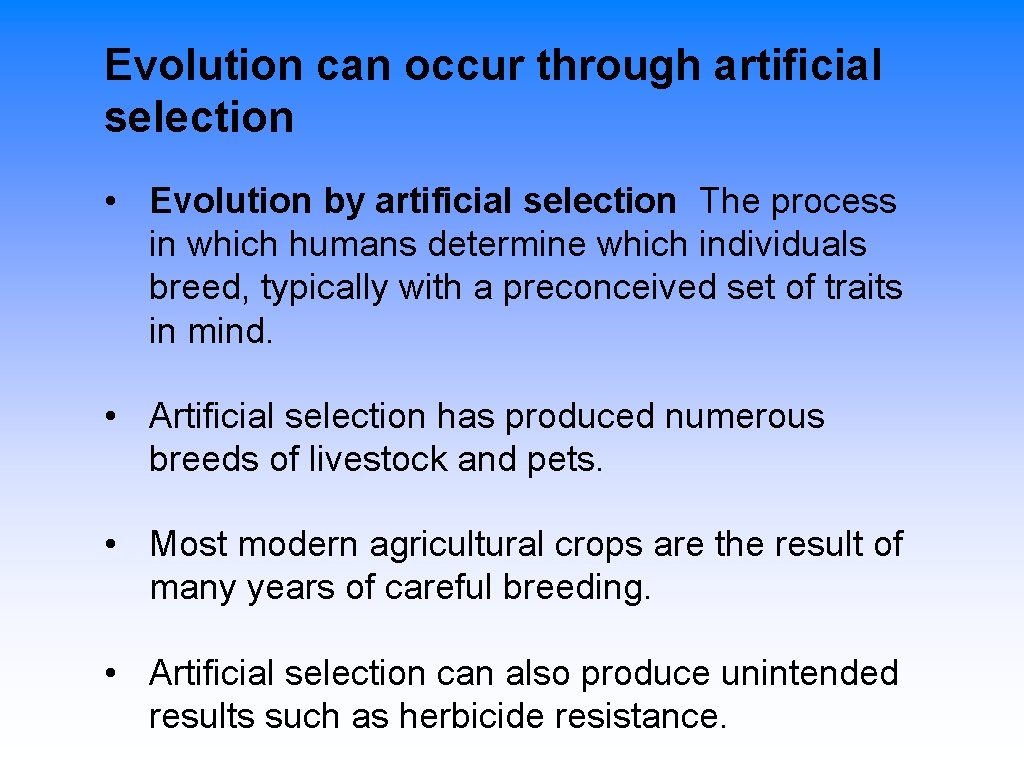 Evolution can occur through artificial selection

• Evolution by artificial selection The process in which humans determine which individuals breed, typically with a preconceived set of traits in mind.

• Artificial selection has produced numerous breeds of livestock and pets.

• Most modern agricultural crops are the result of many years of careful breeding.

• Artificial selection can also produce unintended results such as herbicide resistance.